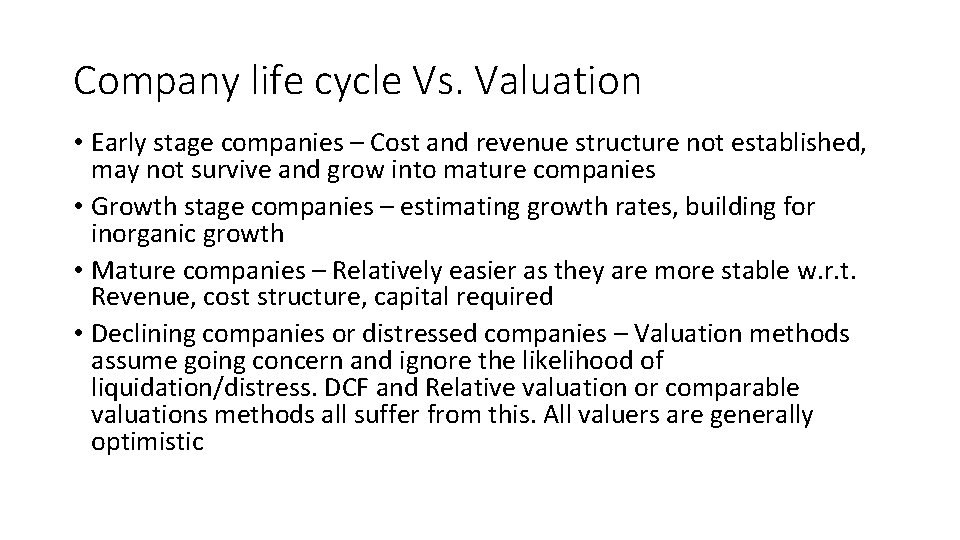 Company life cycle Vs. Valuation

• Early stage companies – Cost and revenue structure not established, may not survive and grow into mature companies
• Growth stage companies – estimating growth rates, building for inorganic growth
• Mature companies – Relatively easier as they are more stable w.r.t. Revenue, cost structure, capital required
• Declining companies or distressed companies – Valuation methods assume going concern and ignore the likelihood of liquidation/distress. DCF and Relative valuation or comparable valuations methods all suffer from this. All valuers are generally optimistic